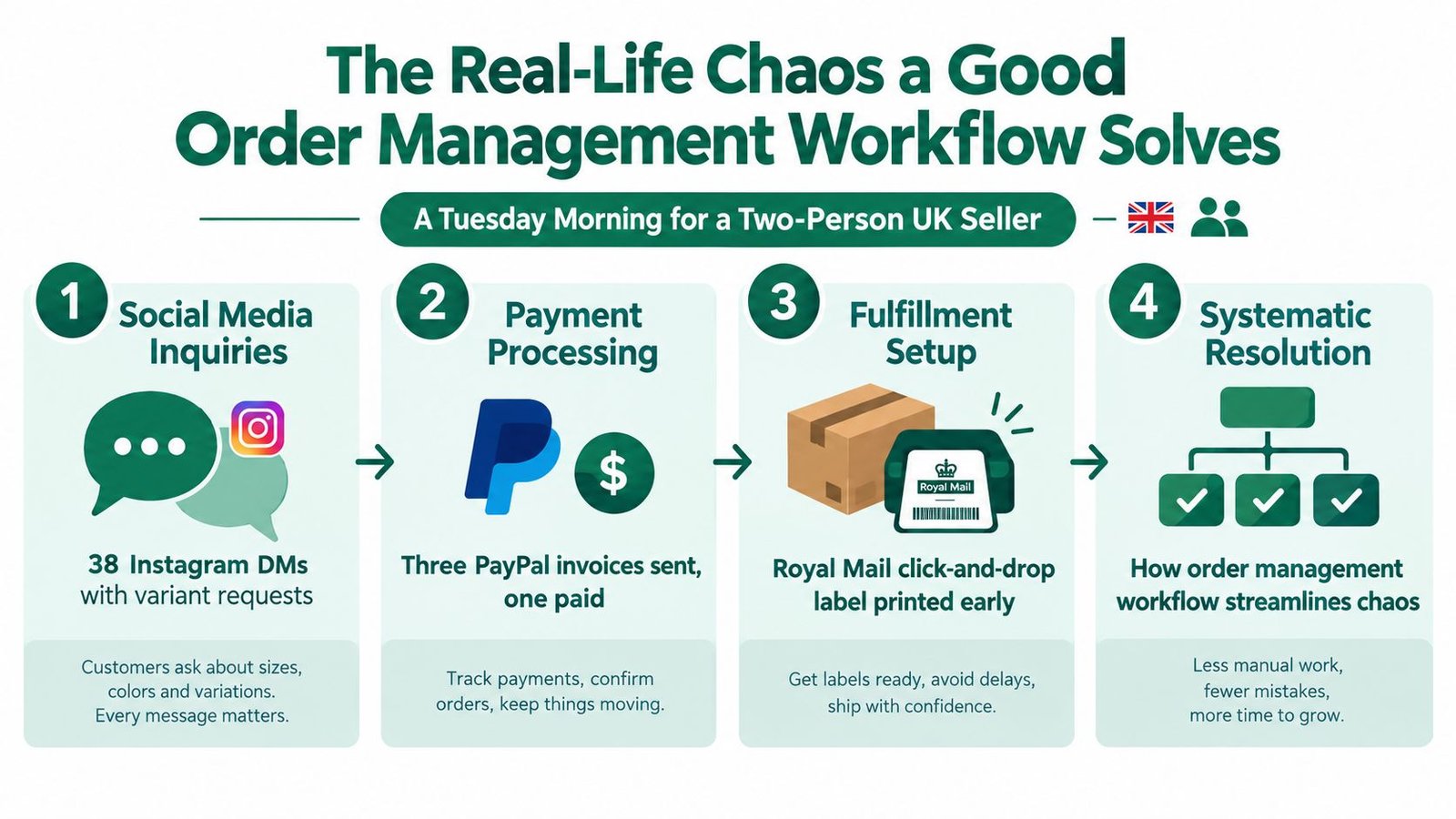 The Real-Life Chaos a Good Order Management Workflow Solves

A Tuesday Morning for a Two-Person UK Seller

1 Social Media Inquiries

38 Instagram DMs with variant requests

Customers ask about sizes, colors and variations. Every message matters.

2 Payment Processing

$

Three PayPal invoices sent, one paid

Track payments, confirm orders, keep things moving.

3 Fulfillment Setup

Royal Mail

Royal Mail click-and-drop label printed early

Get labels ready, avoid delays, ship with confidence.

4 Systematic Resolution

How order management workflow streamlines chaos

Less manual work, fewer mistakes, more time to grow.